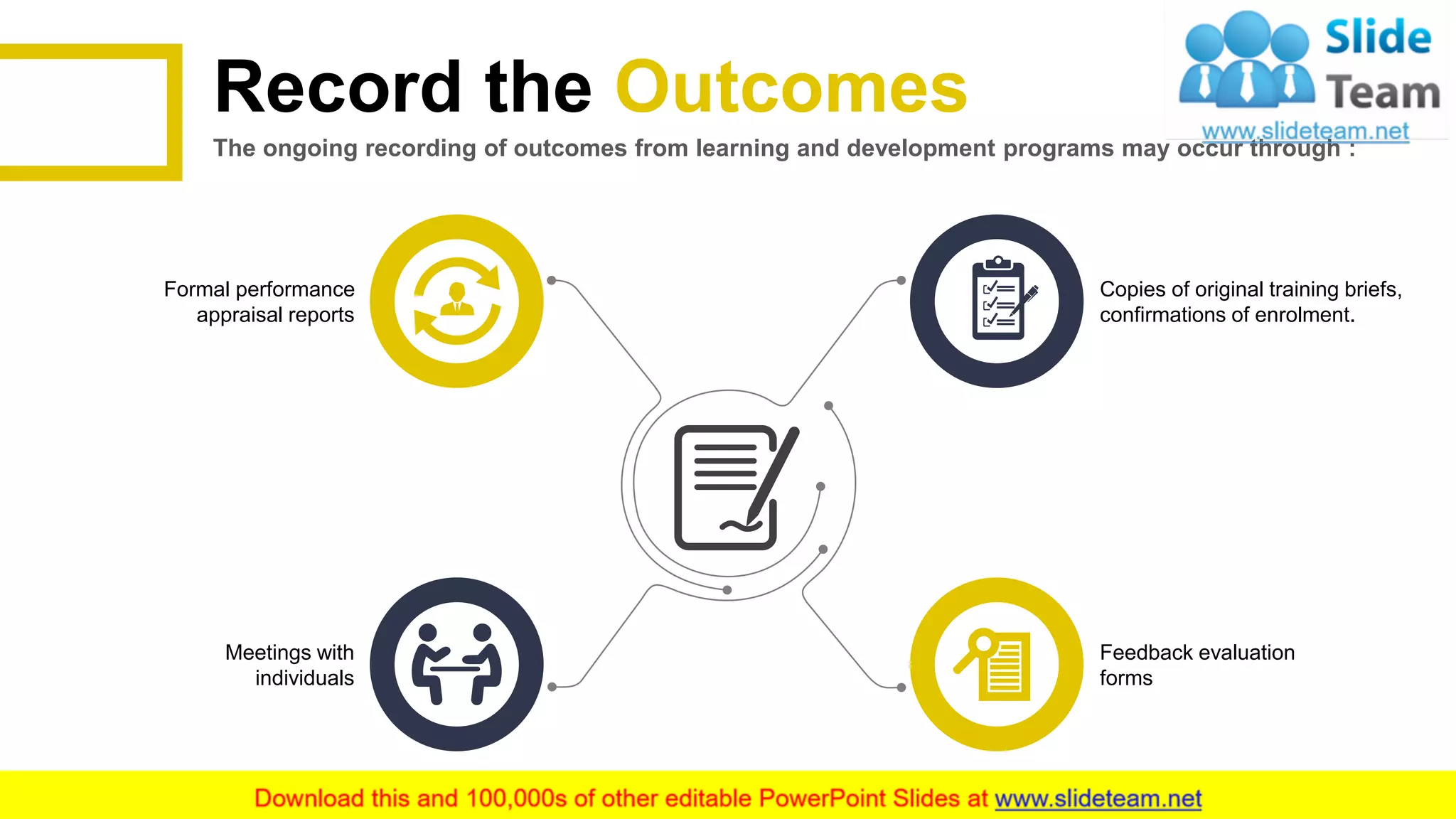 Record the Outcomes

Slide Team
www.slideteam.net

The ongoing recording of outcomes from learning and development programs may occur through :

Formal performance appraisal reports

Copies of original training briefs, confirmations of enrolment.

Meetings with individuals

Feedback evaluation forms

Download this and 100,000s of other editable PowerPoint Slides at www.slideteam.net